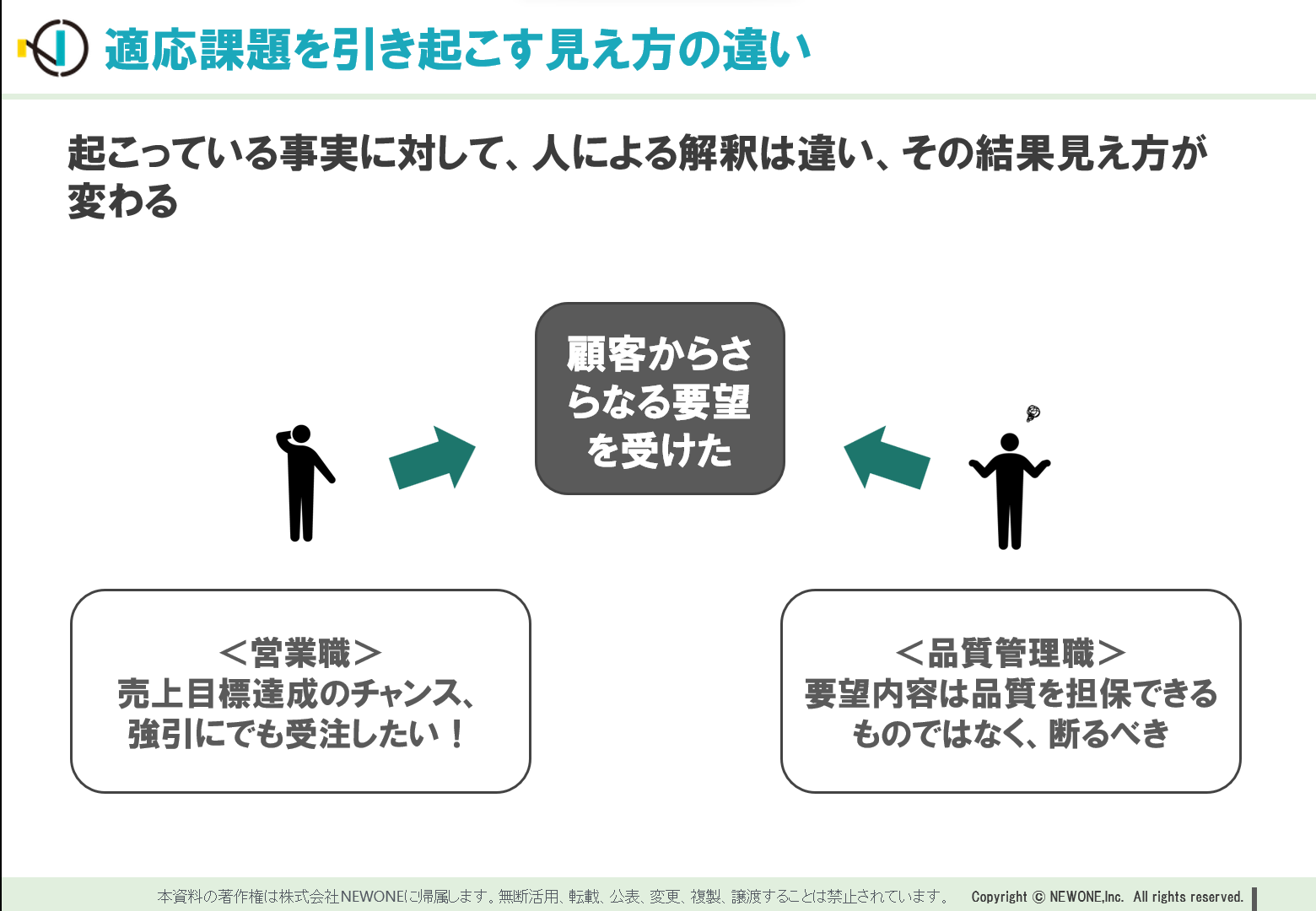 適応課題を引き起こす見え方の違い

起こっている事実に対して、人による解釈は違い、その結果見え方が変わる

顧客からさらなる要望を受けた

＜営業職＞
売上目標達成のチャンス、強引にでも受注したい！

＜品質管理職＞
要望内容は品質を担保できるものではなく、断るべき

本資料の著作権は株式会社NEWONEに帰属します。無断活用、転載、公表、変更、複製、譲渡することは禁止されています。 Copyright © NEWONE,Inc. All rights reserved.